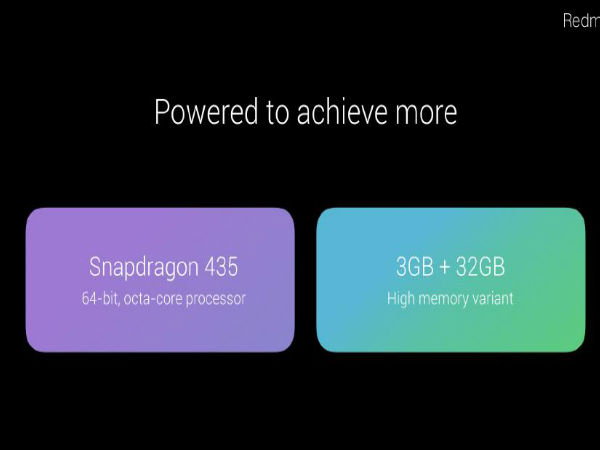 Redm

Powered to achieve more

Snapdragon 435
64-bit, octa-core processor

3GB + 32GB
High memory variant